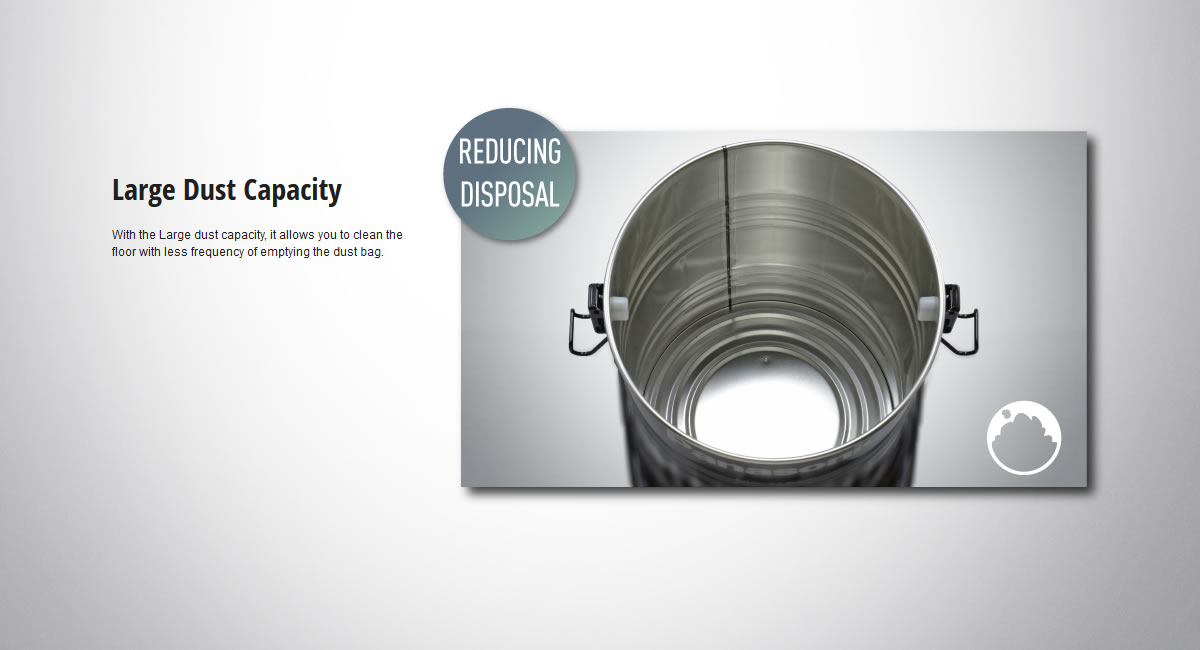 Large Dust Capacity

With the Large dust capacity, it allows you to clean the floor with less frequency of emptying the dust bag.

REDUCING DISPOSAL